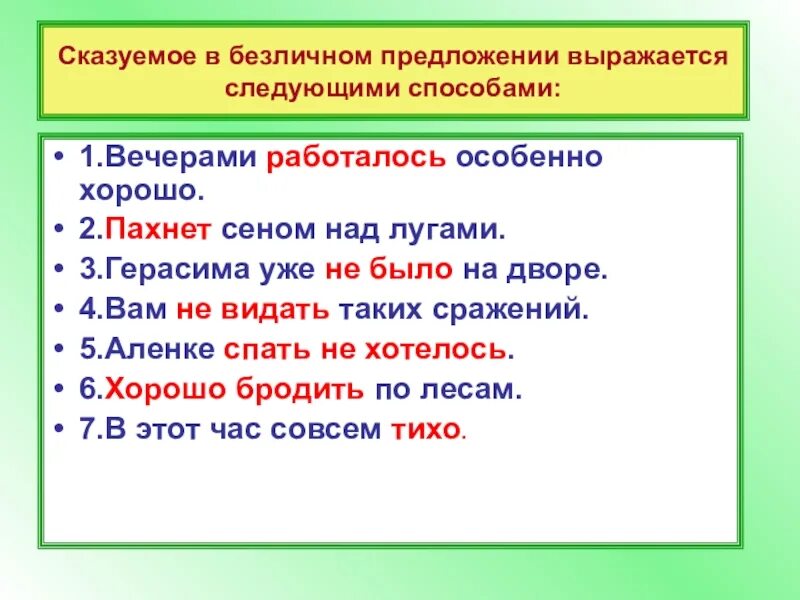 Сказуемое в безличном предложении выражается следующими способами:

• 1.Вечерами работалось особенно хорошо.
• 2.Пахнет сеном над лугами.
• 3.Герасима уже не было на дворе.
• 4.Вам не видать таких сражений.
• 5.Аленке спать не хотелось.
• 6.Хорошо бродить по лесам.
• 7.В этот час совсем тихо.